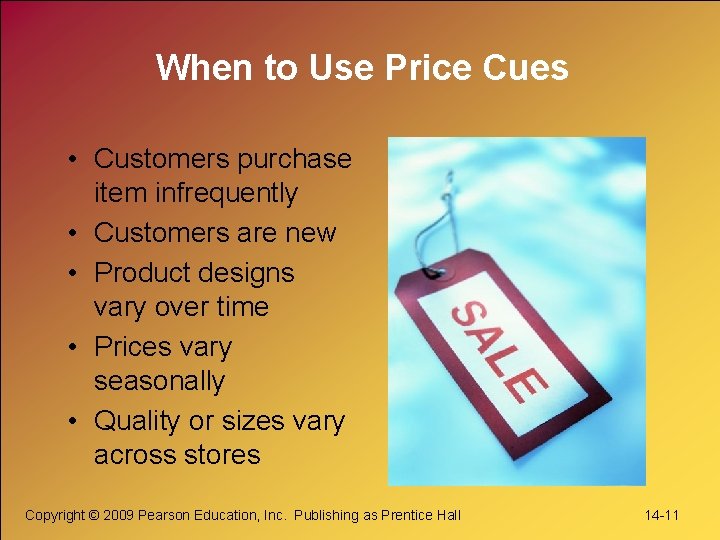 When to Use Price Cues

• Customers purchase item infrequently
• Customers are new
• Product designs vary over time
• Prices vary seasonally
• Quality or sizes vary across stores

SALE

Copyright © 2009 Pearson Education, Inc. Publishing as Prentice Hall

14-11